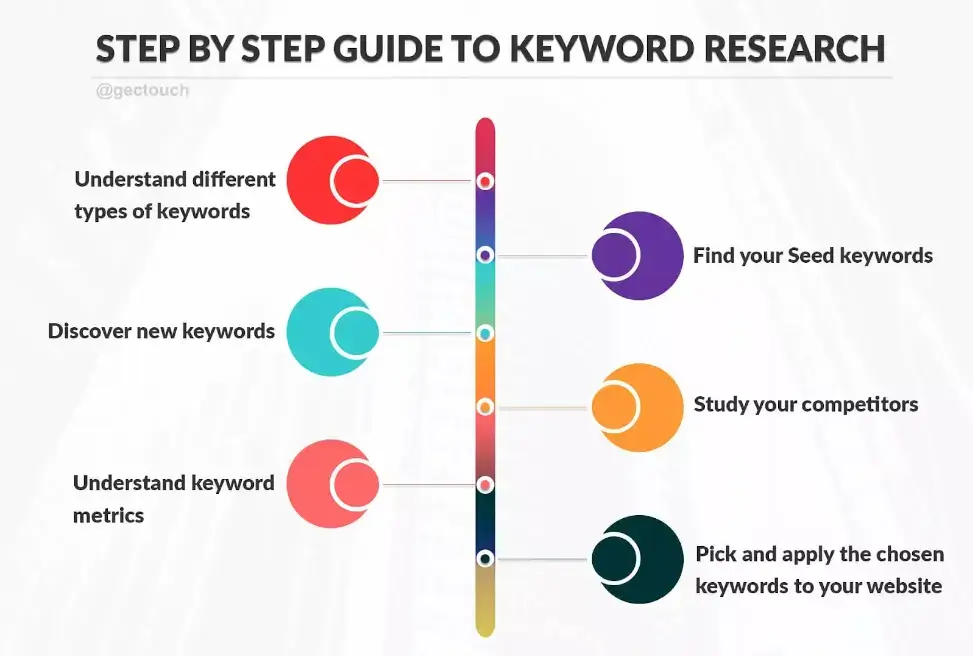 STEP BY STEP GUIDE TO KEYWORD RESEARCH

@gectouch

Understand different types of keywords

Find your Seed keywords

Discover new keywords

Study your competitors

Understand keyword metrics

Pick and apply the chosen keywords to your website